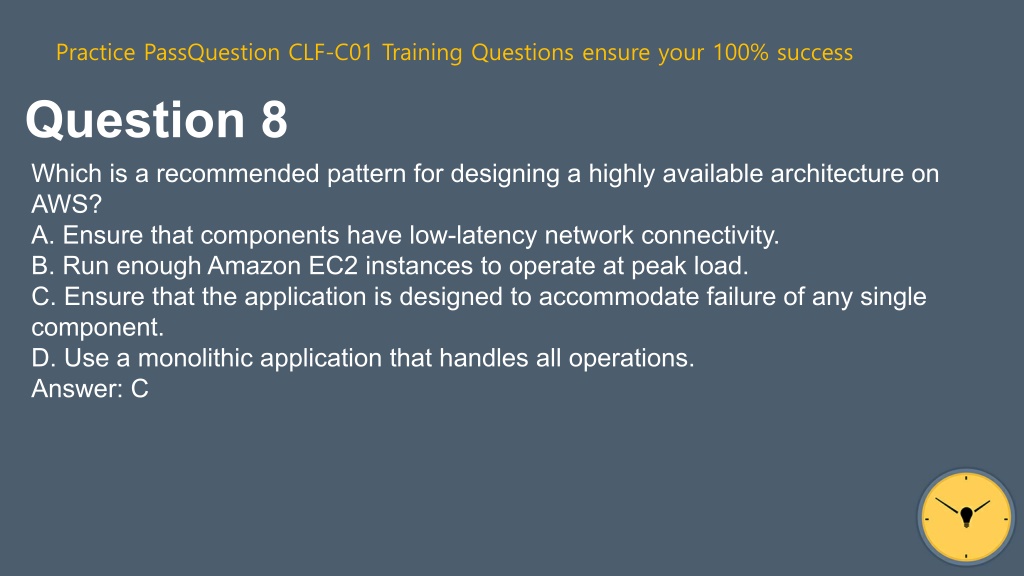 Practice PassQuestion CLF-C01 Training Questions ensure your 100% success

Question 8

Which is a recommended pattern for designing a highly available architecture on AWS?
A. Ensure that components have low-latency network connectivity.
B. Run enough Amazon EC2 instances to operate at peak load.
C. Ensure that the application is designed to accommodate failure of any single component.
D. Use a monolithic application that handles all operations.
Answer: C